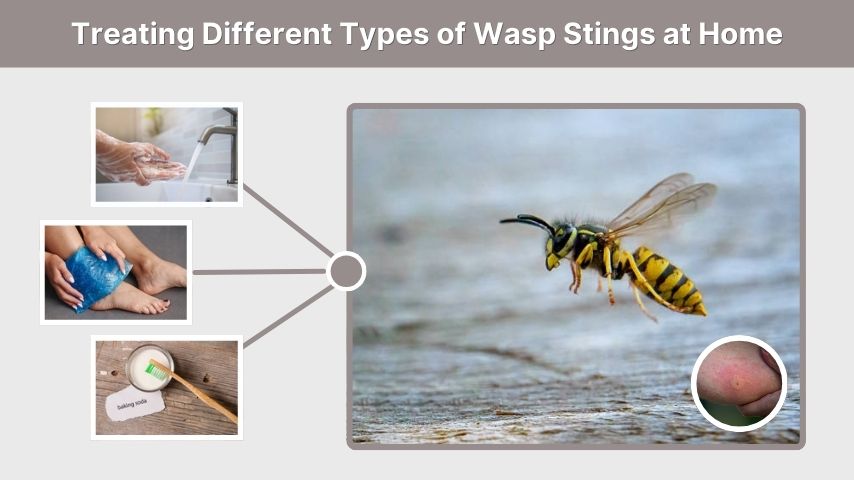 Treating Different Types of Wasp Stings at Home

baking soda